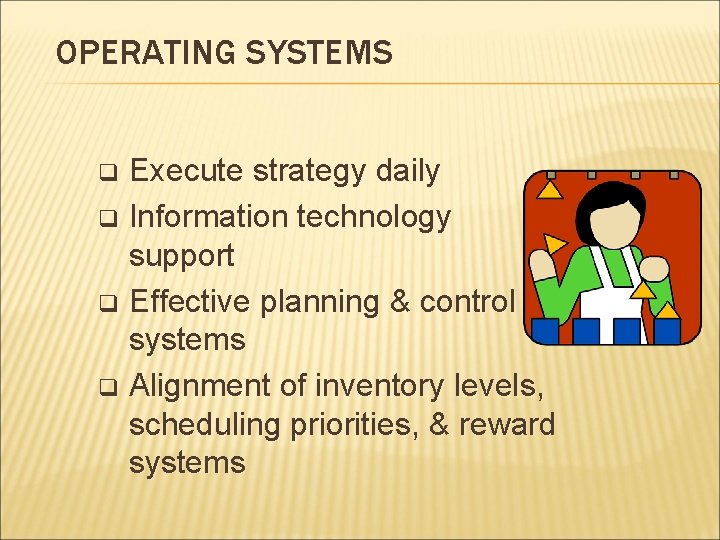 OPERATING SYSTEMS

❑ Execute strategy daily
❑ Information technology support
❑ Effective planning & control systems
❑ Alignment of inventory levels, scheduling priorities, & reward systems